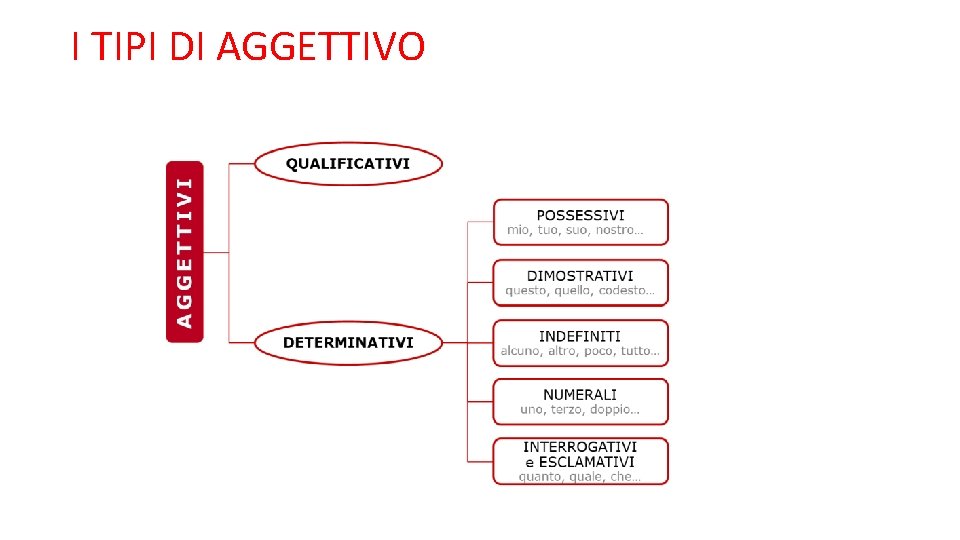 I TIPI DI AGGETTIVO

AGGETTIVI

QUALIFICATIVI

DETERMINATIVI

POSSESSIVI
mio, tuo, suo, nostro...

DIMOSTRATIVI
questo, quello, codesto...

INDEFINITI
alcuno, altro, poco, tutto...

NUMERALI
uno, terzo, doppio...

INTERROGATIVI
e ESCLAMATIVI
quanto, quale, che...